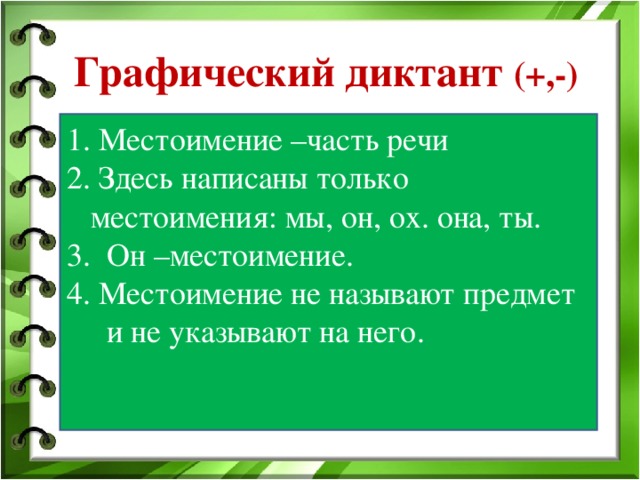 Графический диктант (+,-)

1. Местоимение –часть речи
2. Здесь написаны только местоимения: мы, он, ох. она, ты.
3. Он –местоимение.
4. Местоимение не называют предмет и не указывают на него.